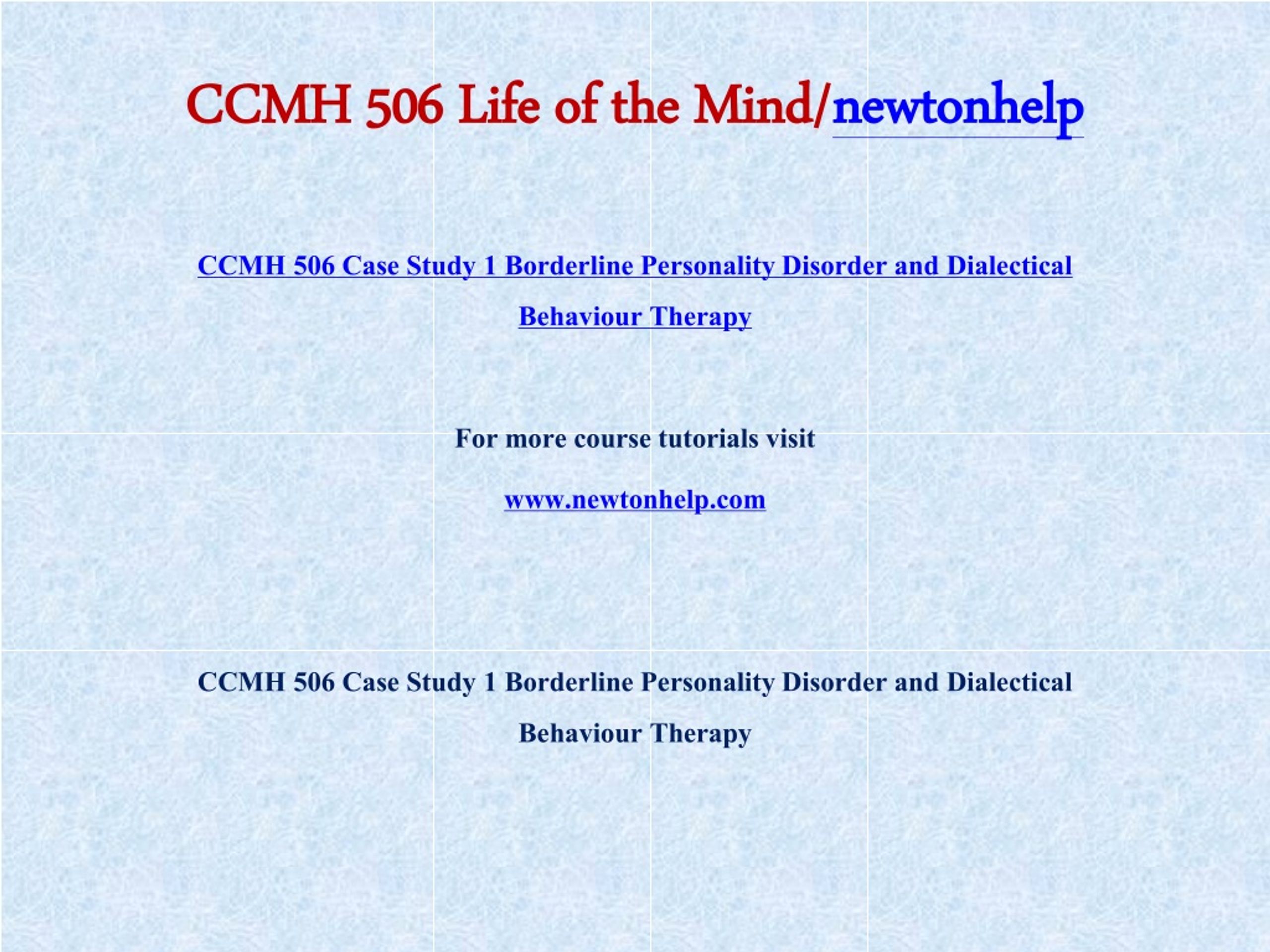 CCMH 506 Life of the Mind/newtonhelp

CCMH 506 Case Study 1 Borderline Personality Disorder and Dialectical Behaviour Therapy

For more course tutorials visit

www.newtonhelp.com

CCMH 506 Case Study 1 Borderline Personality Disorder and Dialectical Behaviour Therapy